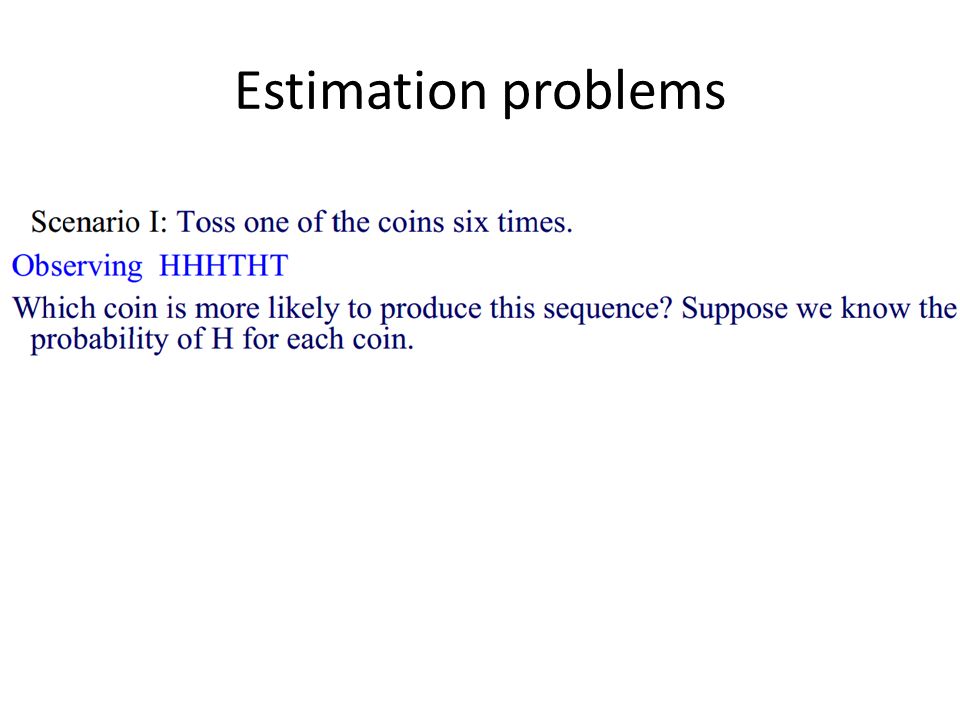 Estimation problems

Scenario I: Toss one of the coins six times.

Observing HHHTHT

Which coin is more likely to produce this sequence? Suppose we know the probability of H for each coin.